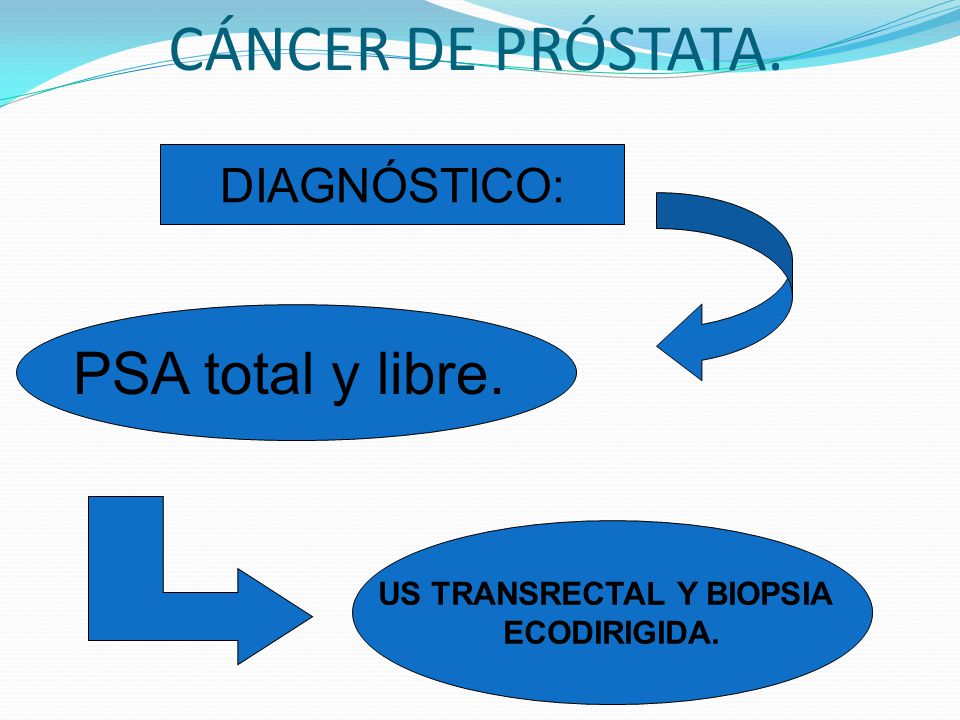 CÁNCER DE PRÓSTATA.

DIAGNÓSTICO:

PSA total y libre.

US TRANSRECTAL Y BIOPSIA ECODIRIGIDA.